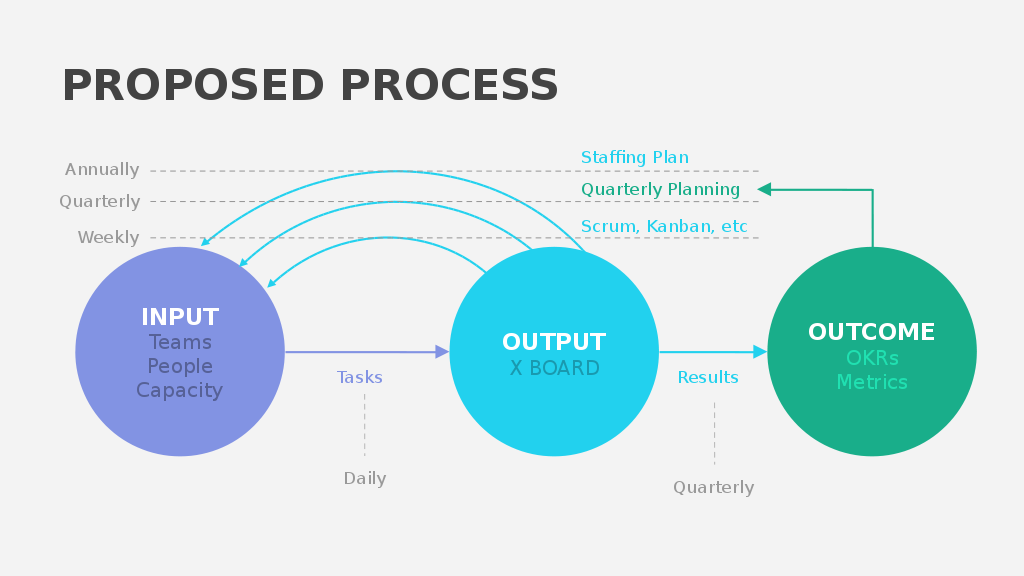 PROPOSED PROCESS

Annually
Quarterly
Weekly

Staffing Plan
Quarterly Planning
Scrum, Kanban, etc

INPUT
Teams
People
Capacity

Tasks

Daily

OUTPUT
X BOARD

Results

Quarterly

OUTCOME
OKRs
Metrics